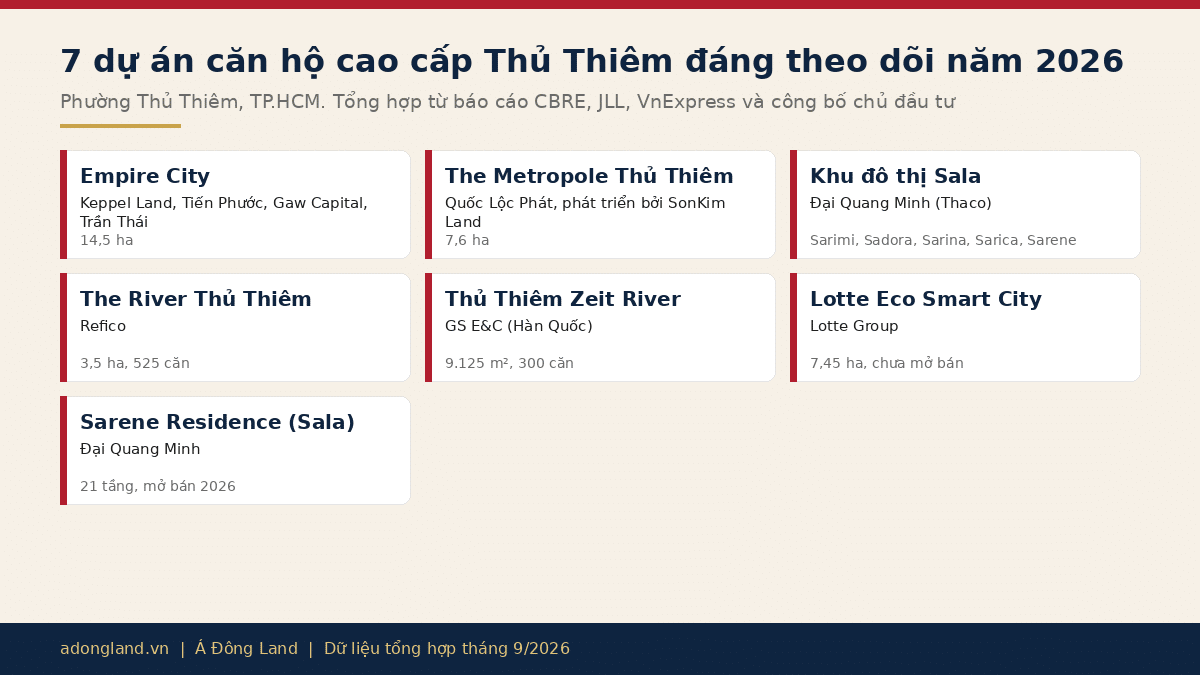 7 dự án căn hộ cao cấp Thủ Thiêm đáng theo dõi năm 2026

Phường Thủ Thiêm, TP.HCM. Tổng hợp từ báo cáo CBRE, JLL, VnExpress và công bố chủ đầu tư

Empire City
Keppel Land, Tiến Phước, Gaw Capital, Trần Thái
14,5 ha

The Metropole Thủ Thiêm
Quốc Lộc Phát, phát triển bởi SonKim Land
7,6 ha

Khu đô thị Sala
Đại Quang Minh (Thaco)
Sarimi, Sadora, Sarina, Sarica, Sarene

The River Thủ Thiêm
Refico
3,5 ha, 525 căn

Thủ Thiêm Zeit River
GS E&C (Hàn Quốc)
9.125 m², 300 căn

Lotte Eco Smart City
Lotte Group
7,45 ha, chưa mở bán

Sarene Residence (Sala)
Đại Quang Minh
21 tầng, mở bán 2026

adongland.vn | Á Đông Land | Dữ liệu tổng hợp tháng 9/2026